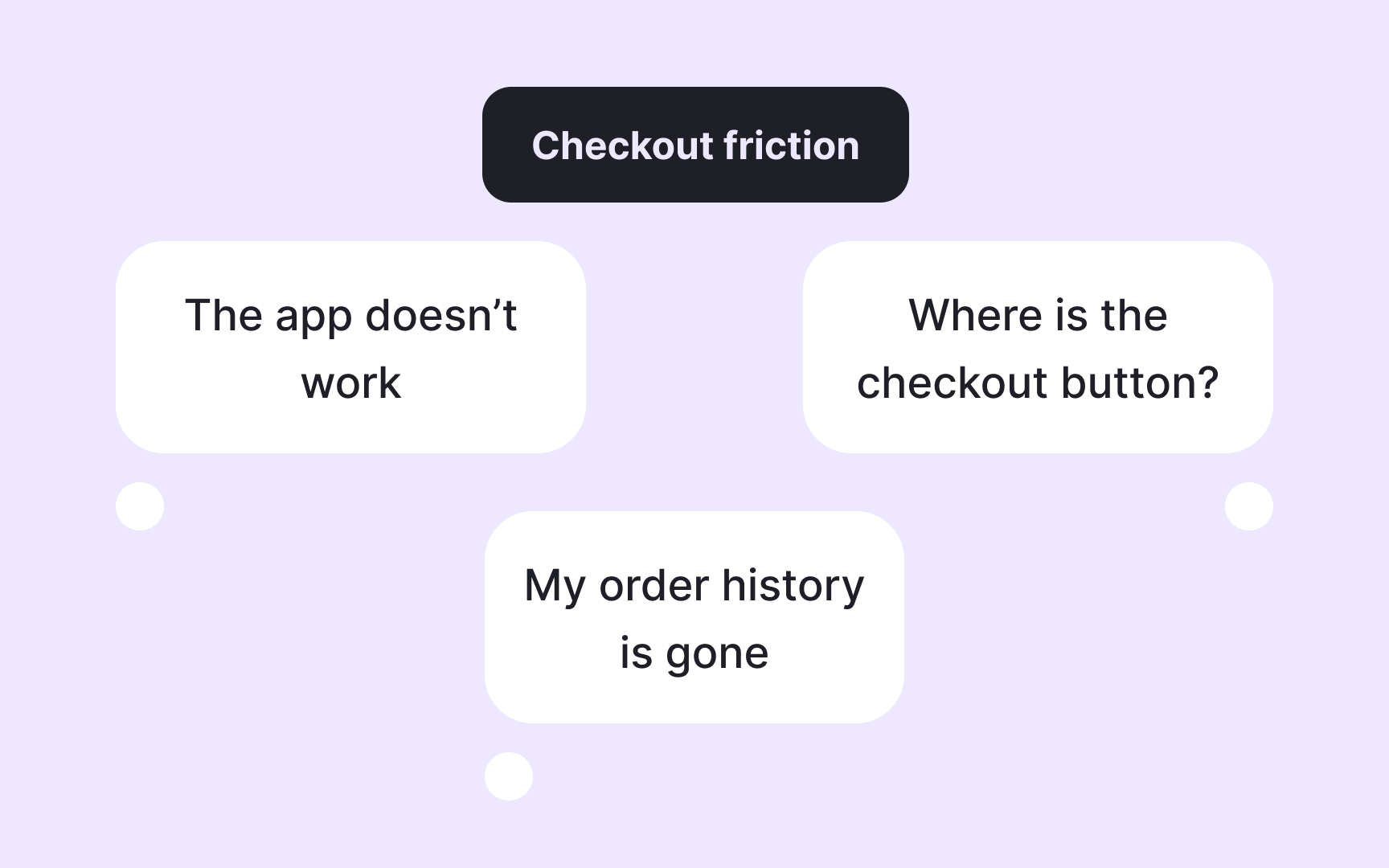 Checkout friction

The app doesn’t work

Where is the checkout button?

My order history is gone